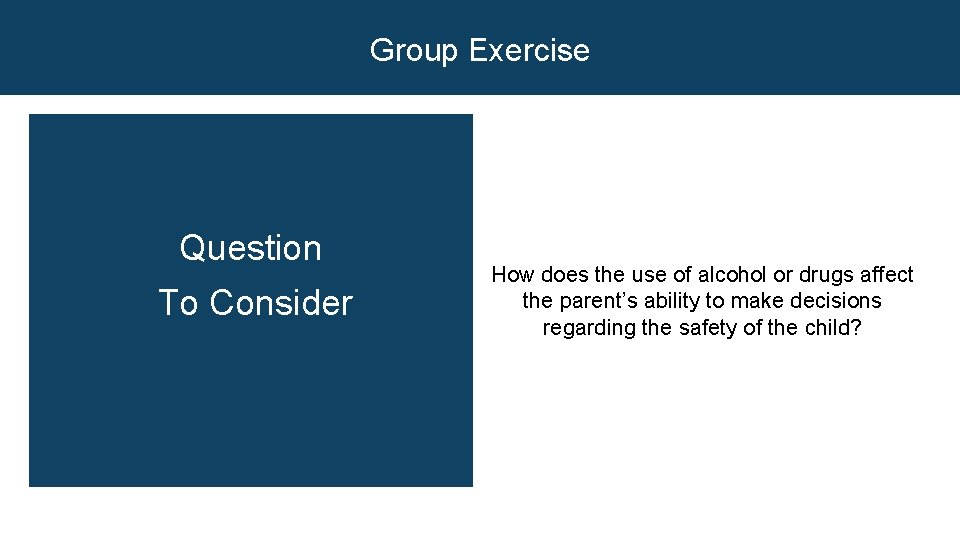 Group Exercise

Question
To Consider

How does the use of alcohol or drugs affect the parent’s ability to make decisions regarding the safety of the child?